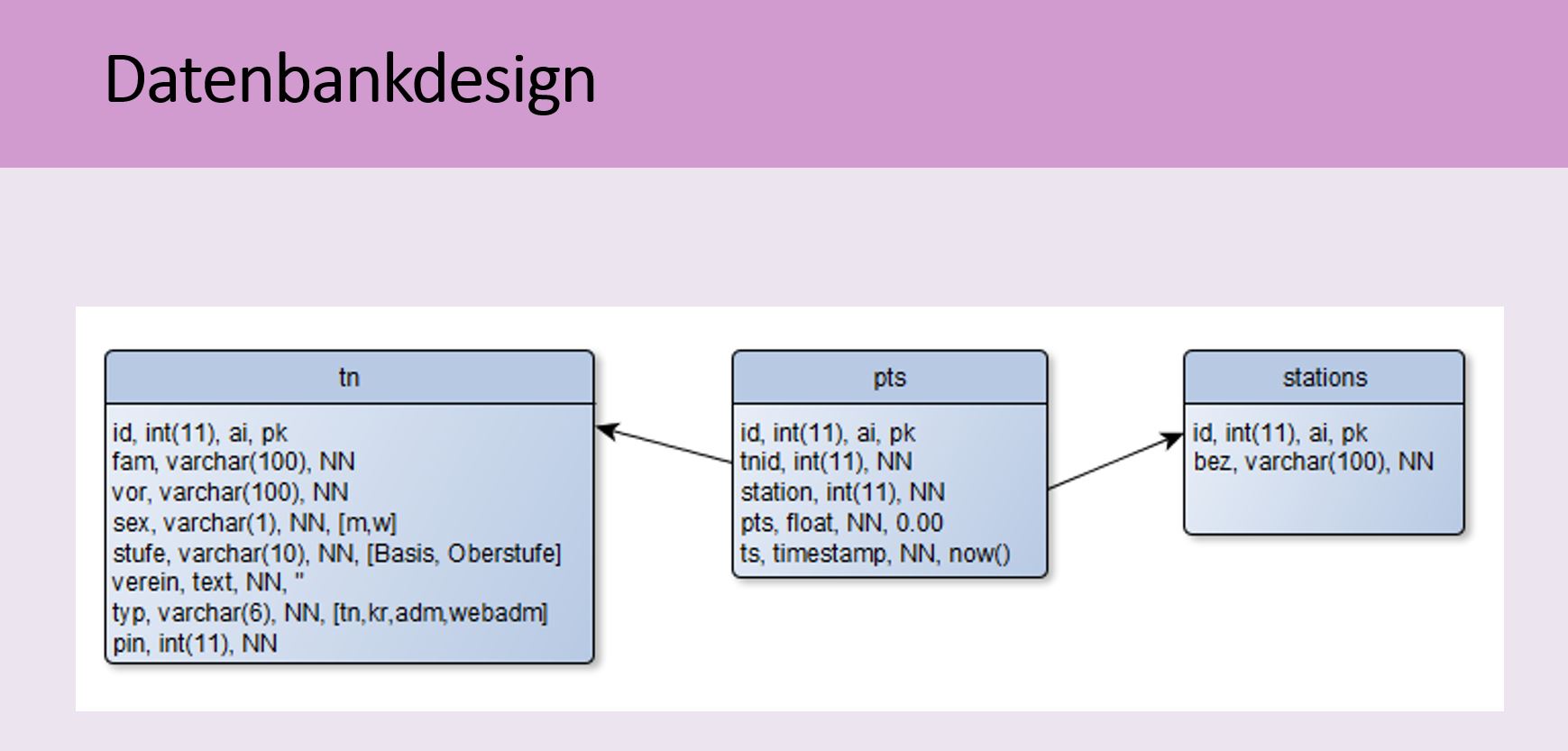 Datenbankdesign

tn

id, int(11), ai, pk
fam, varchar(100), NN
vor, varchar(100), NN
sex, varchar(1), NN, [m,w]
stufe, varchar(10), NN, [Basis, Oberstufe]
verein, text, NN, ''
typ, varchar(6), NN, [tn,kr,adm,webadm]
pin, int(11), NN

pts

id, int(11), ai, pk
tnid, int(11), NN
station, int(11), NN
pts, float, NN, 0.00
ts, timestamp, NN, now()

stations

id, int(11), ai, pk
bez, varchar(100), NN